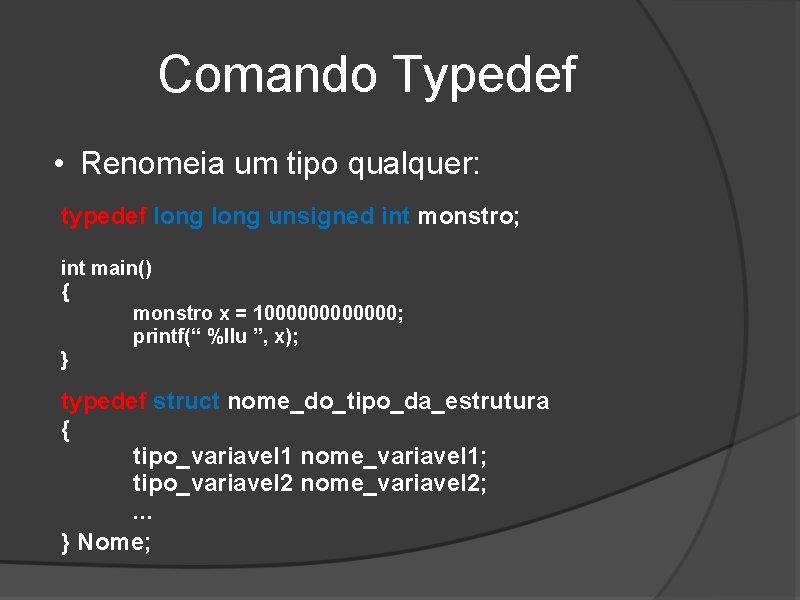 Comando Typedef

• Renomeia um tipo qualquer:

typedef long long unsigned int monstro;

int main()
{
monstro x = 1000000000000;
printf(“ %llu ”, x);
}

typedef struct nome_do_tipo_da_estrutura
{
tipo_variavel1 nome_variavel1;
tipo_variavel2 nome_variavel2;
...
} Nome;